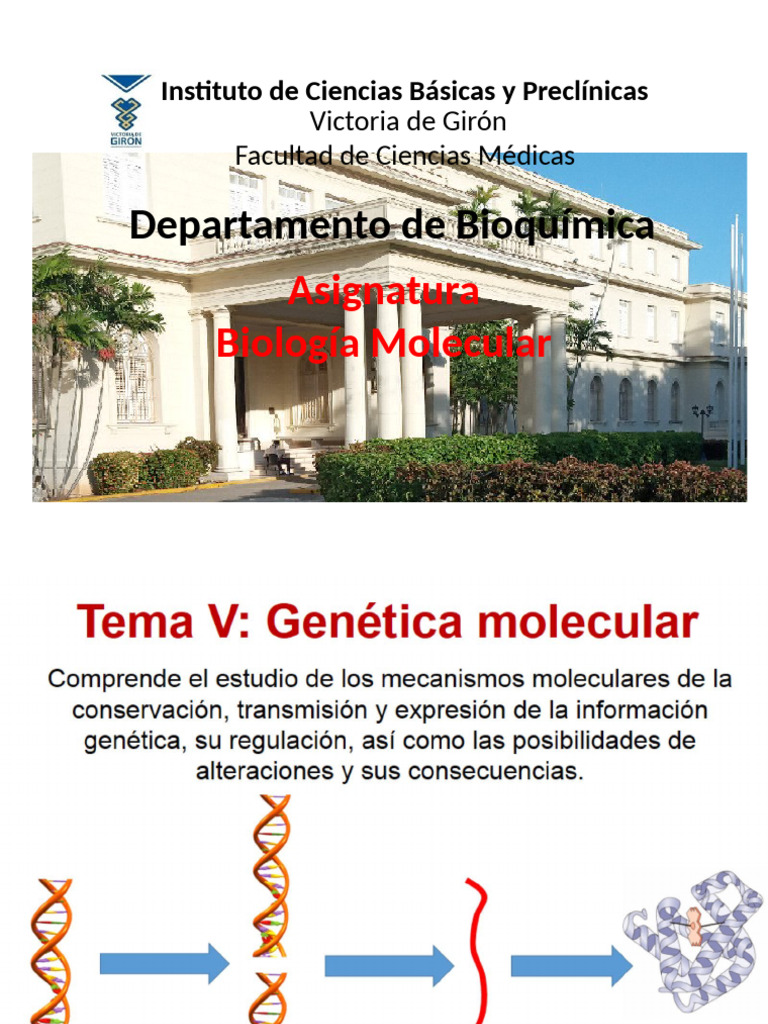 VICTORIA DE GIRÓN

Instituto de Ciencias Básicas y Preclínicas
Victoria de Girón
Facultad de Ciencias Médicas

Departamento de Bioquímica

Asignatura
Biología Molecular

Tema V: Genética molecular

Comprende el estudio de los mecanismos moleculares de la conservación, transmisión y expresión de la información genética, su regulación, así como las posibilidades de alteraciones y sus consecuencias.